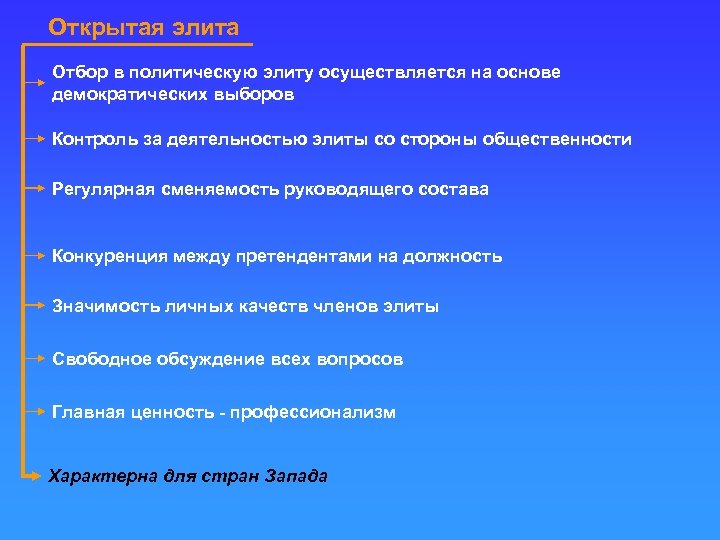 Открытая элита

Отбор в политическую элиту осуществляется на основе демократических выборов

Контроль за деятельностью элиты со стороны общественности

Регулярная сменяемость руководящего состава

Конкуренция между претендентами на должность

Значимость личных качеств членов элиты

Свободное обсуждение всех вопросов

Главная ценность - профессионализм

Характерна для стран Запада